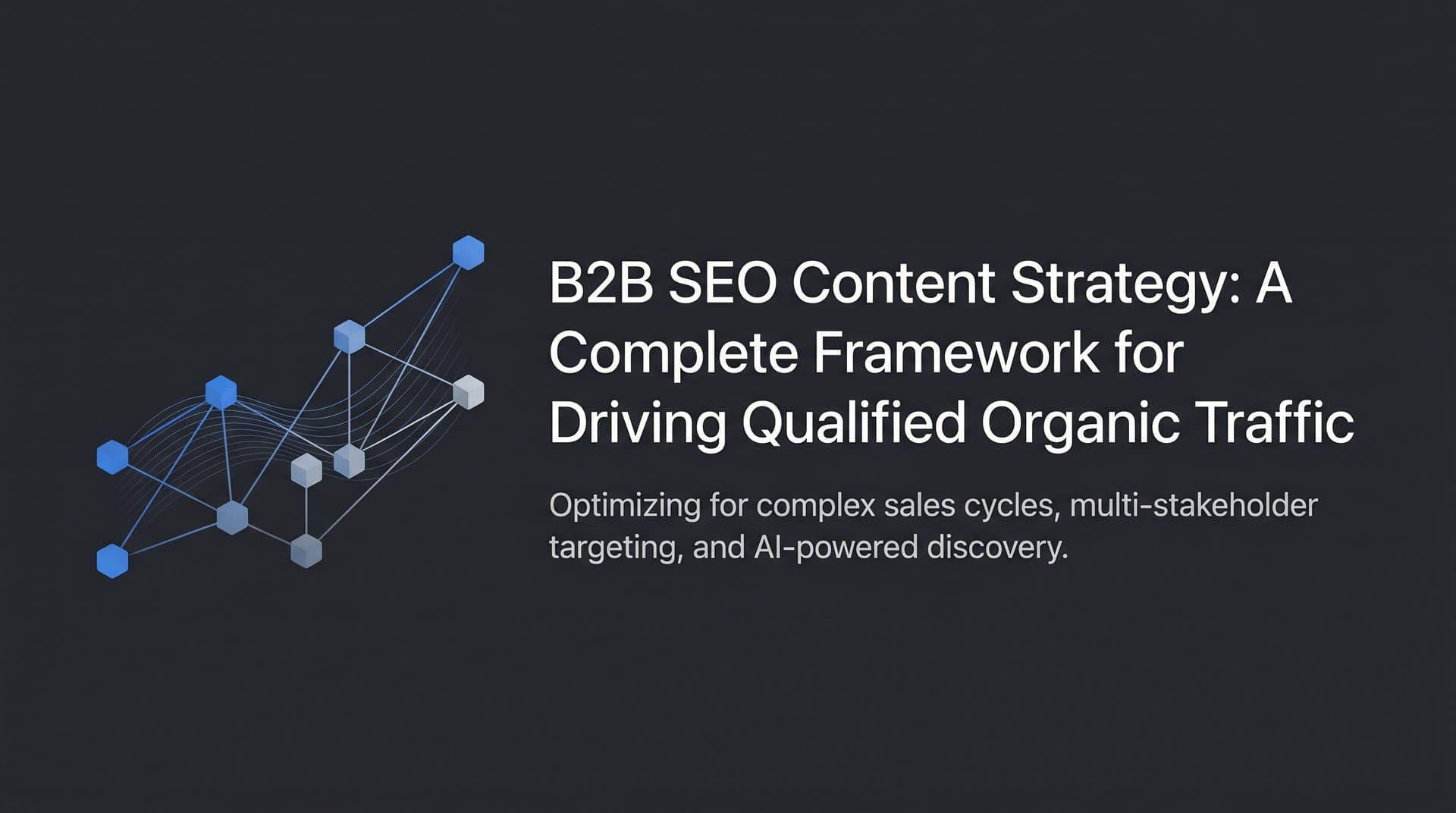 B2B SEO Content Strategy: A Complete Framework for Driving Qualified Organic Traffic

Optimizing for complex sales cycles, multi-stakeholder targeting, and AI-powered discovery.